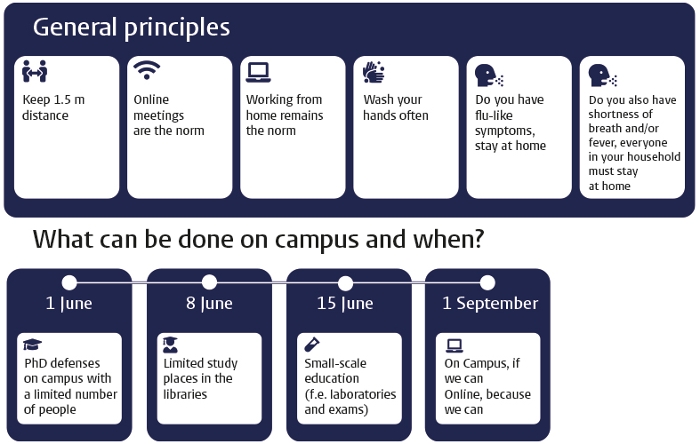 General principles

Keep 1.5 m distance

Online meetings are the norm

Working from home remains the norm

Wash your hands often

Do you have flu-like symptoms, stay at home

Do you also have shortness of breath and/or fever, everyone in your household must stay at home

What can be done on campus and when?

1 June

PhD defenses on campus with a limited number of people

8 June

Limited study places in the libraries

15 June

Small-scale education (f.e. laboratories and exams)

1 September

On Campus, if we can
Online, because we can